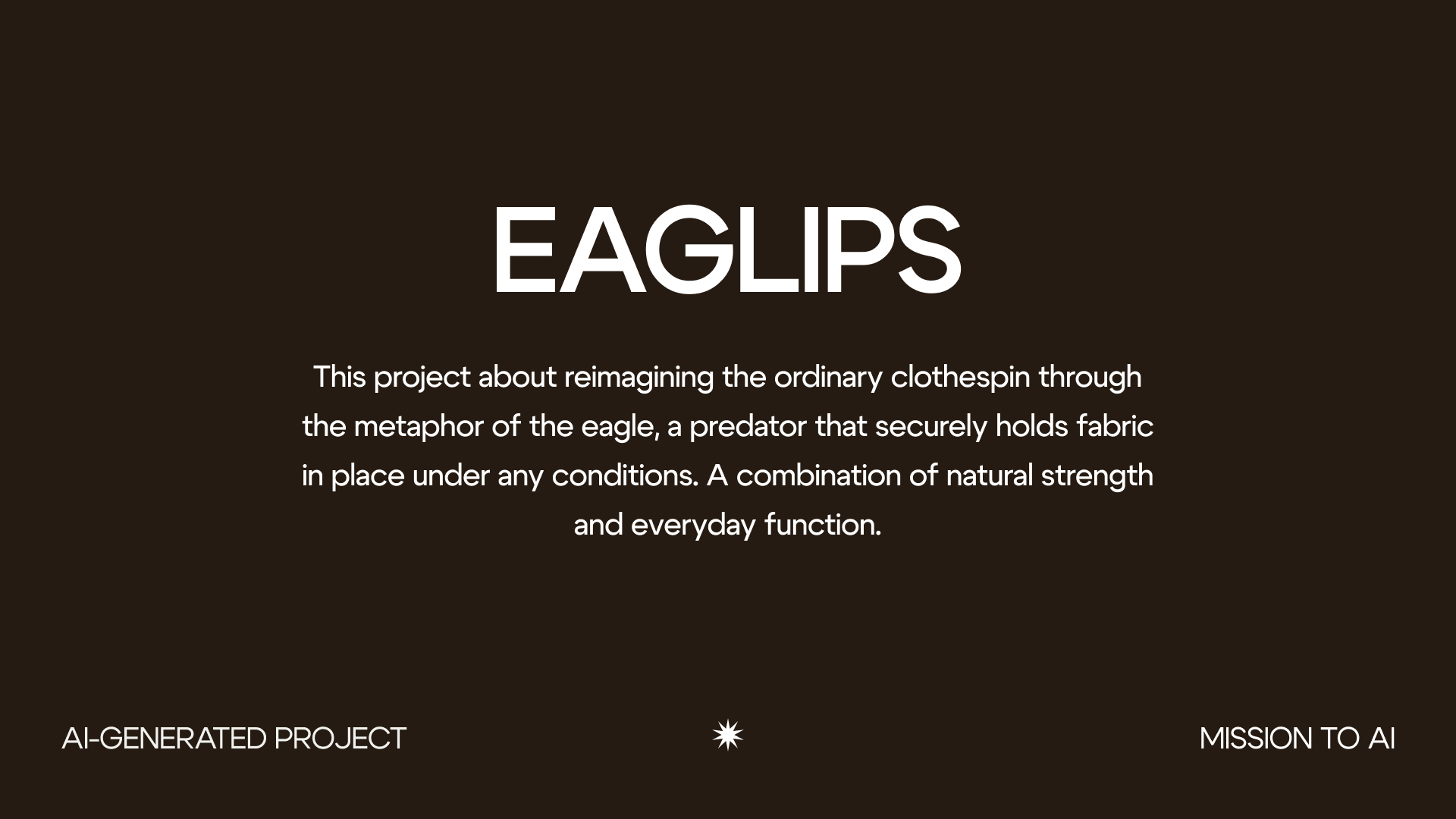 EAGLIPS

This project about reimagining the ordinary clothespin through the metaphor of the eagle, a predator that securely holds fabric in place under any conditions. A combination of natural strength and everyday function.

AI-GENERATED PROJECT

MISSION TO AI